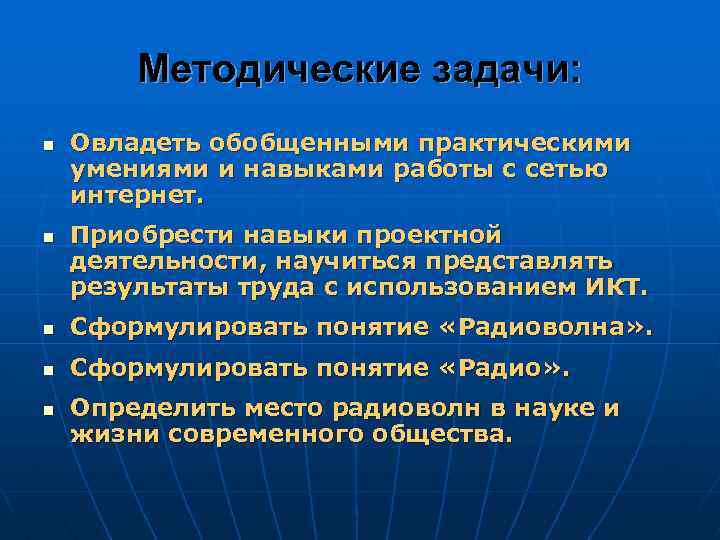 Методические задачи:

- Овладеть обобщенными практическими умениями и навыками работы с сетью интернет.
- Приобрести навыки проектной деятельности, научиться представлять результаты труда с использованием ИКТ.
- Сформулировать понятие «Радиоволна».
- Сформулировать понятие «Радио».
- Определить место радиоволн в науке и жизни современного общества.